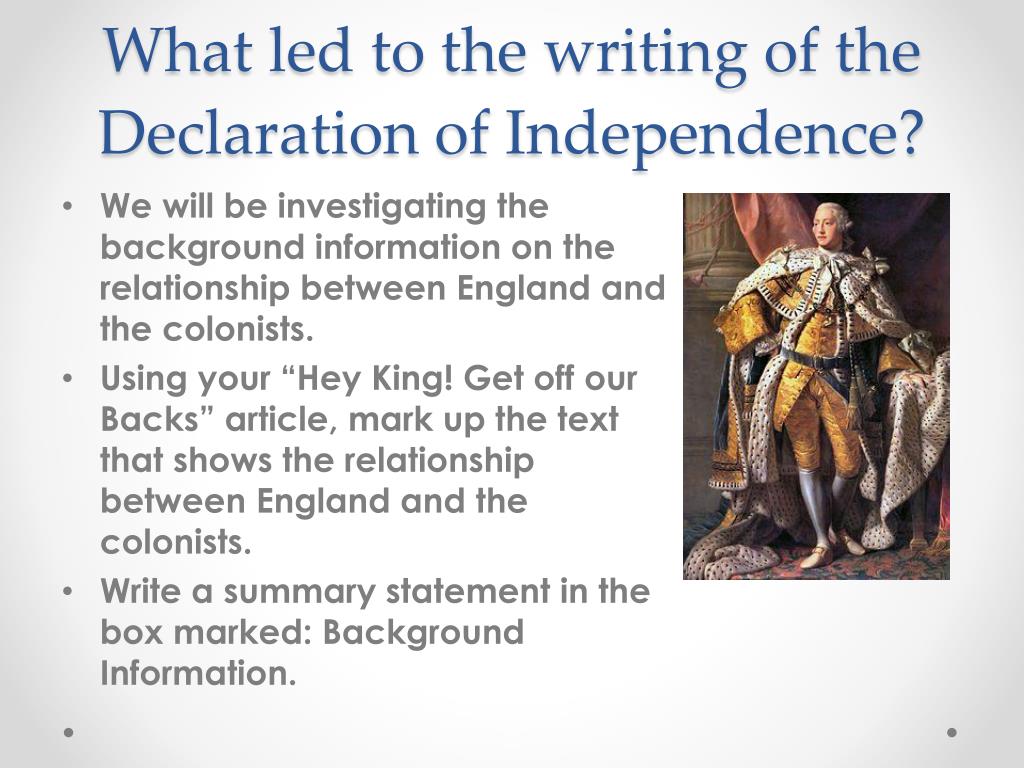 What led to the writing of the Declaration of Independence?

• We will be investigating the background information on the relationship between England and the colonists.
• Using your “Hey King! Get off our Backs” article, mark up the text that shows the relationship between England and the colonists.
• Write a summary statement in the box marked: Background Information.